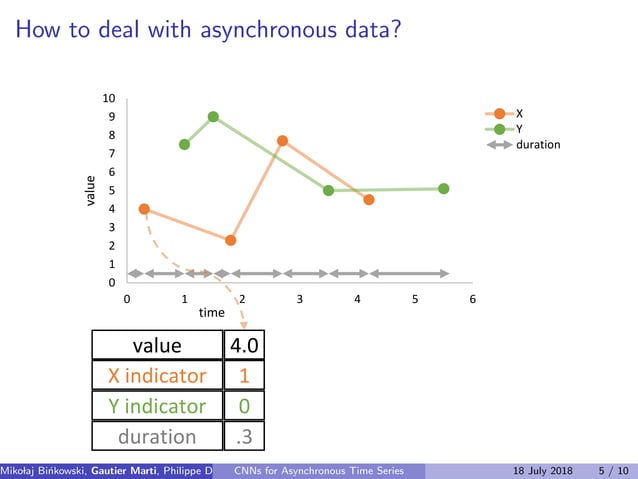 How to deal with asynchronous data?

10
9
8
7
6
5
4
3
2
1
0
value
0 1 2 3 4 5 6
time

X
Y
duration

| value | 4.0 |
|---|---|
| X indicator | 1 |
| Y indicator | 0 |
| duration | .3 |

Mikołaj Bińkowski, Gautier Marti, Philippe D CNNs for Asynchronous Time Series 18 July 2018 5 / 10